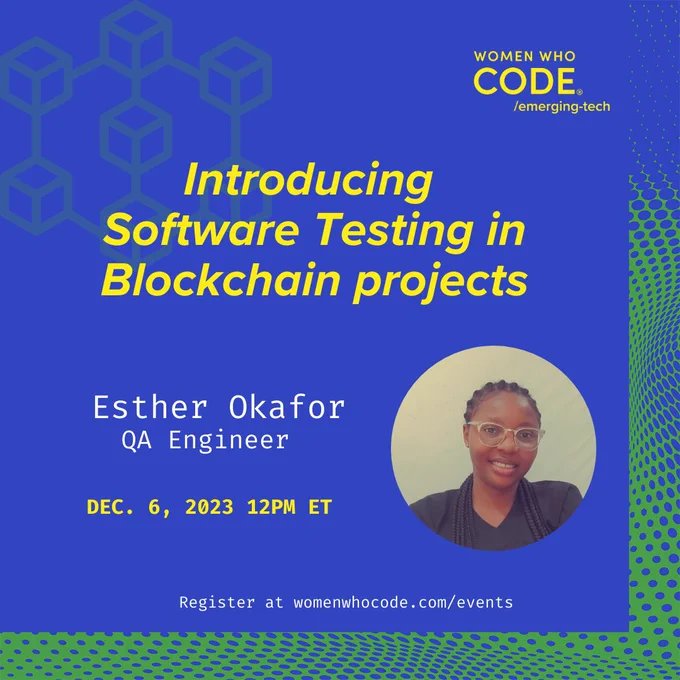 WOMEN WHO
CODE®
/emerging-tech

Introducing Software Testing in Blockchain projects

Esther Okafor
QA Engineer

DEC. 6, 2023 12PM ET

Register at womenwhocode.com/events